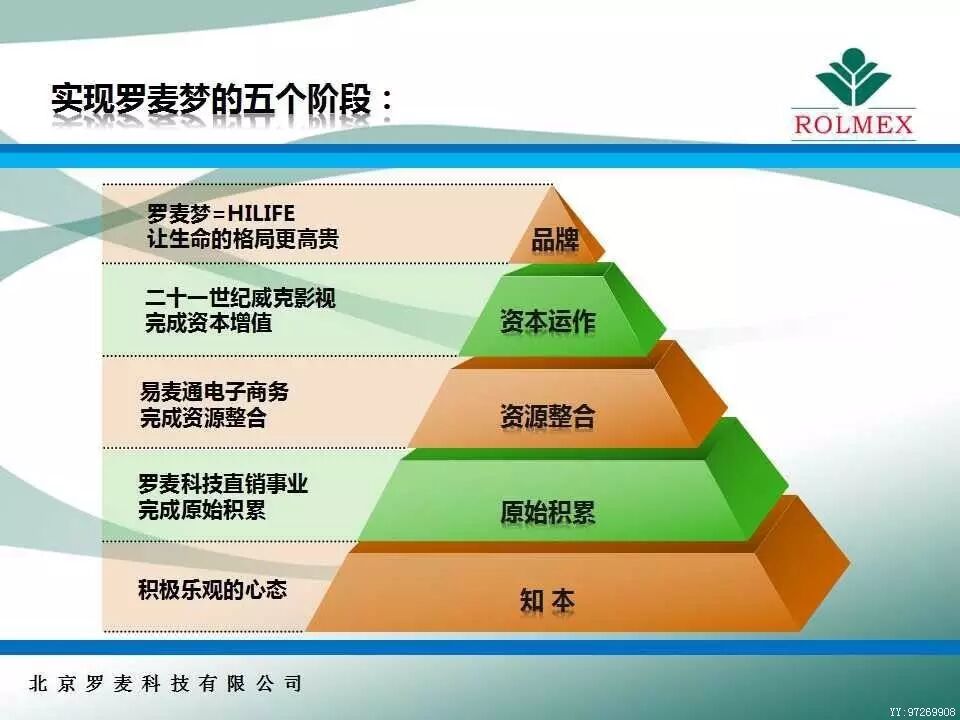 实现罗麦梦的五个阶段：

ROLMEX

罗麦梦=HILIFE
让生命的格局更高贵

品牌

二十一世纪威克影视
完成资本增值

资本运作

易麦通电子商务
完成资源整合

资源整合

罗麦科技直销事业
完成原始积累

原始积累

积极乐观的心态

知本

北京罗麦科技有限公司

YY:97269908